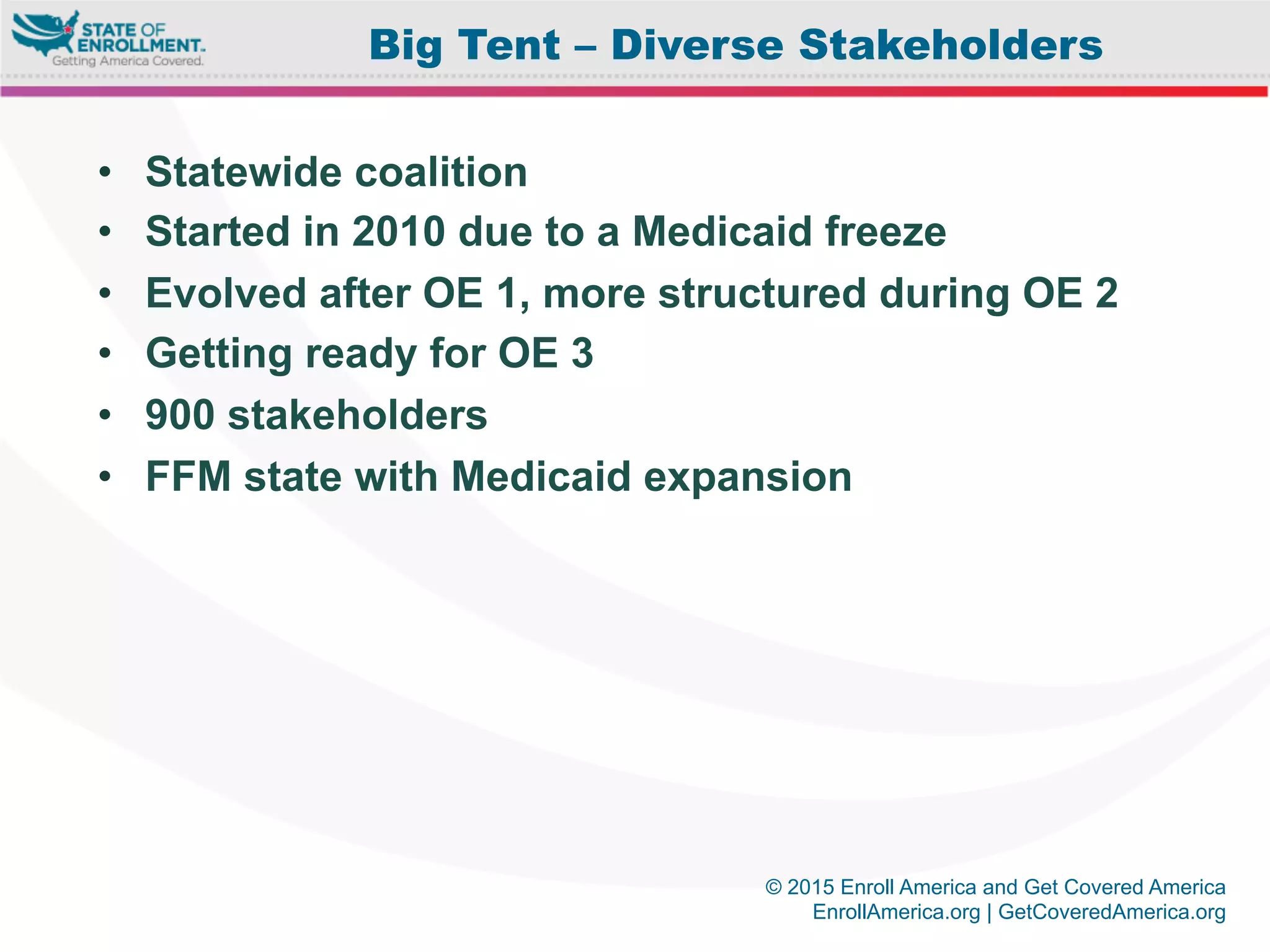 STATE OF ENROLLMENT.
Getting America Covered.

Big Tent – Diverse Stakeholders

• Statewide coalition
• Started in 2010 due to a Medicaid freeze
• Evolved after OE 1, more structured during OE 2
• Getting ready for OE 3
• 900 stakeholders
• FFM state with Medicaid expansion

© 2015 Enroll America and Get Covered America
EnrollAmerica.org | GetCoveredAmerica.org